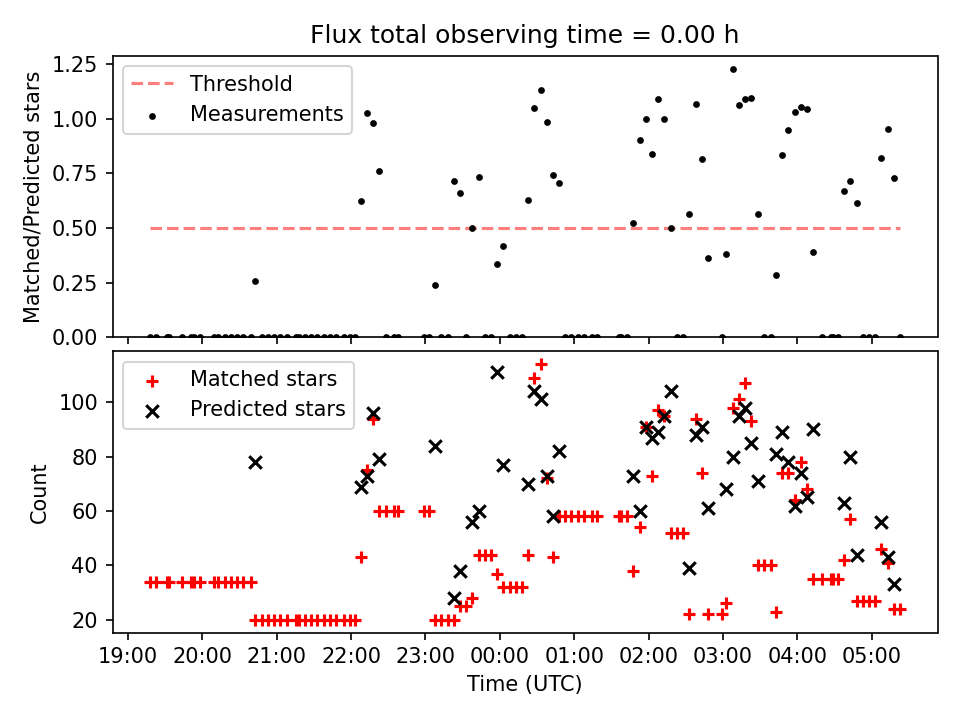 Flux total observing time = 0.00 h

Matched/Predicted stars

1.25
1.00
0.75
0.50
0.25
0.00

Threshold
Measurements

Count

100
80
60
40
20

Matched stars
Predicted stars

19:00 20:00 21:00 22:00 23:00 00:00 01:00 02:00 03:00 04:00 05:00

Time (UTC)